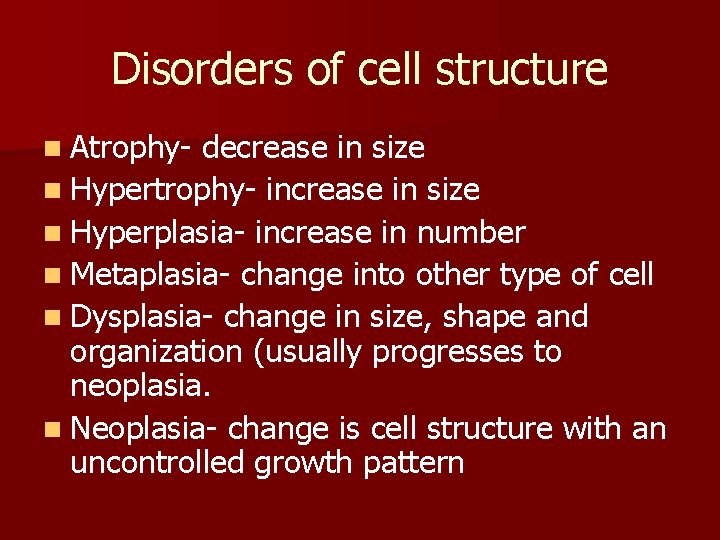 Disorders of cell structure

- Atrophy- decrease in size
- Hypertrophy- increase in size
- Hyperplasia- increase in number
- Metaplasia- change into other type of cell
- Dysplasia- change in size, shape and organization (usually progresses to neoplasia.
- Neoplasia- change is cell structure with an uncontrolled growth pattern